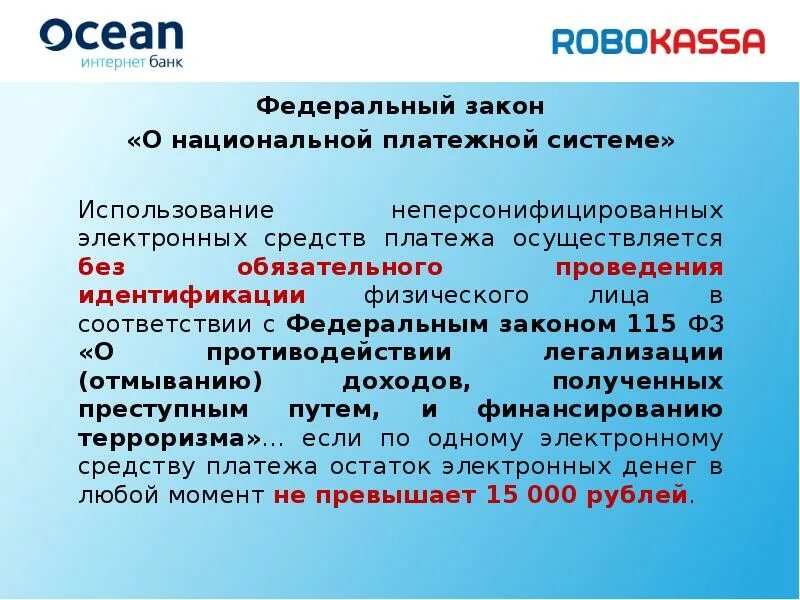 Ocean
интернет банк

ROBOKASSA

Федеральный закон
«О национальной платежной системе»

Использование неперсонифицированных электронных средств платежа осуществляется без обязательного проведения идентификации физического лица в соответствии с Федеральным законом 115 ФЗ «О противодействии легализации (отмыванию) доходов, полученных преступным путем, и финансированию терроризма»… если по одному электронному средству платежа остаток электронных денег в любой момент не превышает 15 000 рублей.